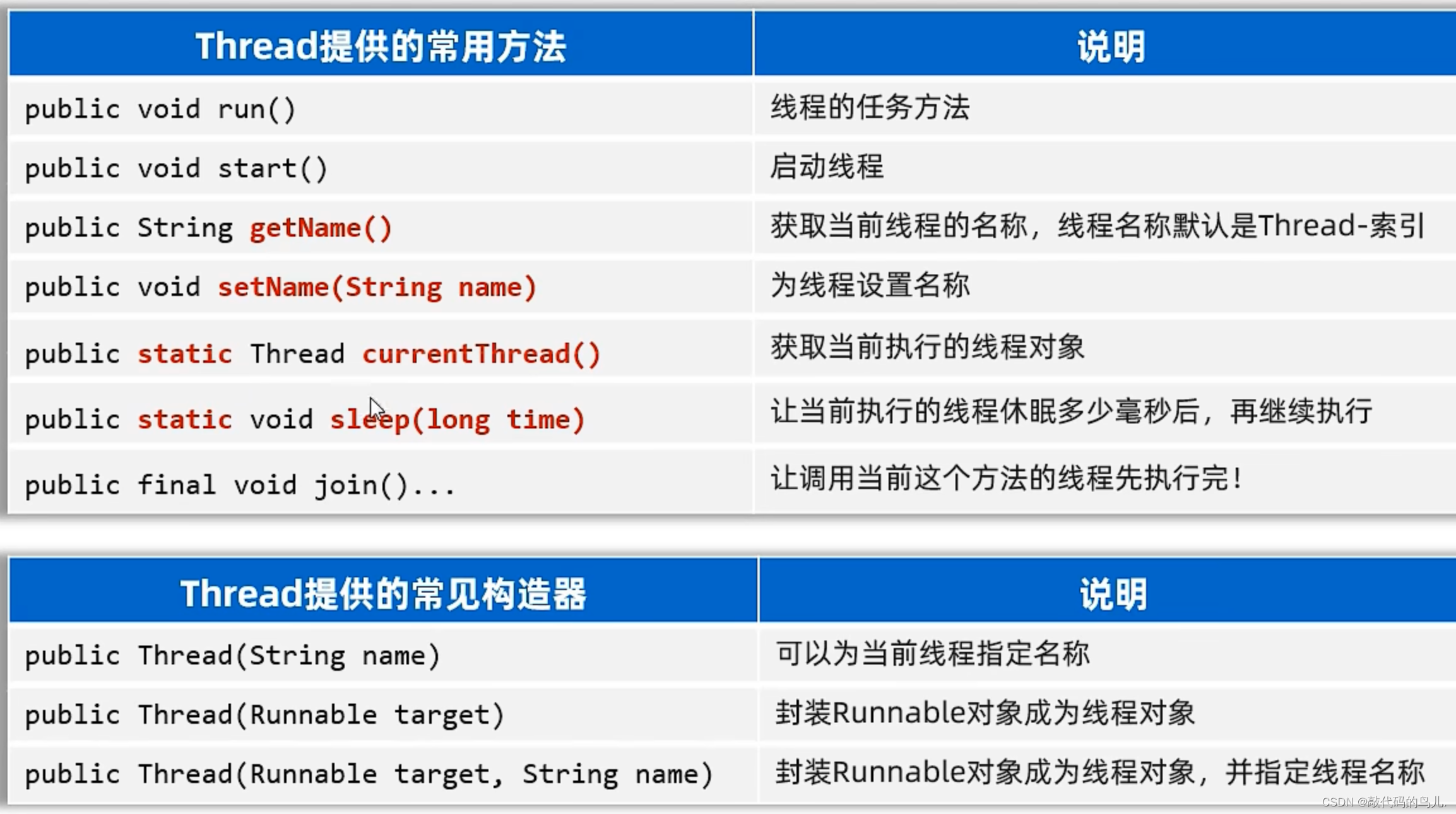 | Thread提供的常用方法 | 说明 |
|---|---|
| public void run() | 线程的任务方法 |
| public void start() | 启动线程 |
| public String getName() | 获取当前线程的名称，线程名称默认是Thread-索引 |
| public void setName(String name) | 为线程设置名称 |
| public static Thread currentThread() | 获取当前执行的线程对象 |
| public static void sleep(long time) | 让当前执行的线程休眠多少毫秒后，再继续执行 |
| public final void join()... | 让调用当前这个方法的线程先执行完! |

| Thread提供的常见构造器 | 说明 |
|---|---|
| public Thread(String name) | 可以为当前线程指定名称 |
| public Thread(Runnable target) | 封装Runnable对象成为线程对象 |
| public Thread(Runnable target, String name) | 封装Runnable对象成为线程对象，并指定线程名称 |

CSDN @敲代码的鸟儿.